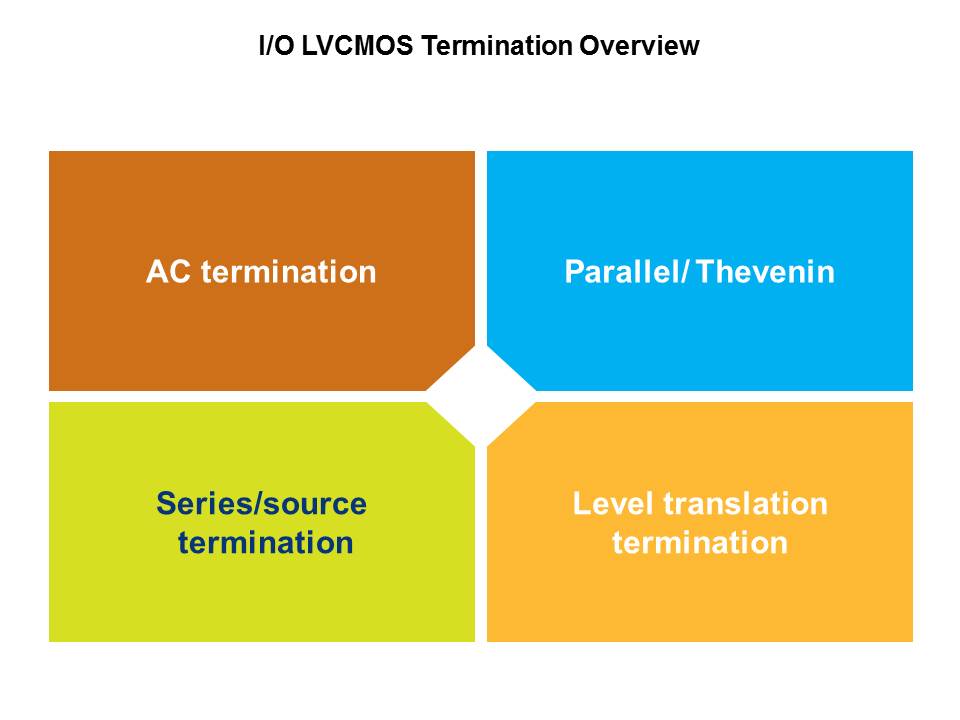 I/O LVCMOS Termination Overview

AC termination

Parallel/ Thevenin

Series/source termination

Level translation termination